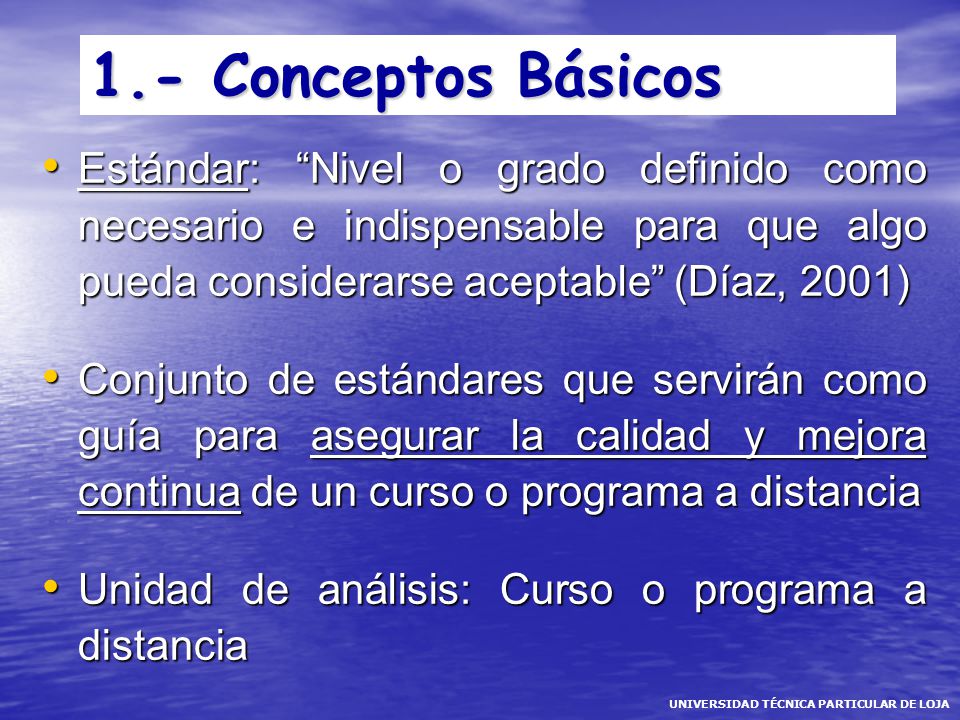 1.- Conceptos Básicos

• Estándar: “Nivel o grado definido como necesario e indispensable para que algo pueda considerarse aceptable” (Díaz, 2001)

• Conjunto de estándares que servirán como guía para asegurar la calidad y mejora continua de un curso o programa a distancia

• Unidad de análisis: Curso o programa a distancia

UNIVERSIDAD TÉCNICA PARTICULAR DE LOJA